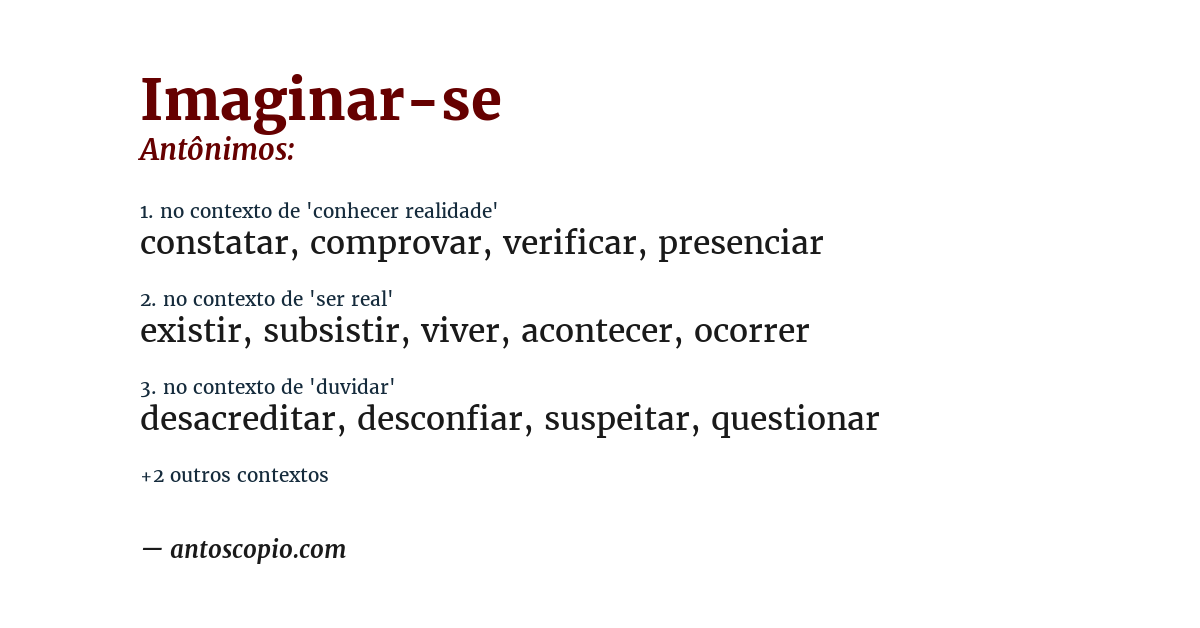 Imaginar-se
Antônimos:

1. no contexto de 'conhecer realidade'
constatar, comprovar, verificar, presenciar

2. no contexto de 'ser real'
existir, subsistir, viver, acontecer, ocorrer

3. no contexto de 'duvidar'
desacreditar, desconfiar, suspeitar, questionar

+2 outros contextos

— antoscopio.com